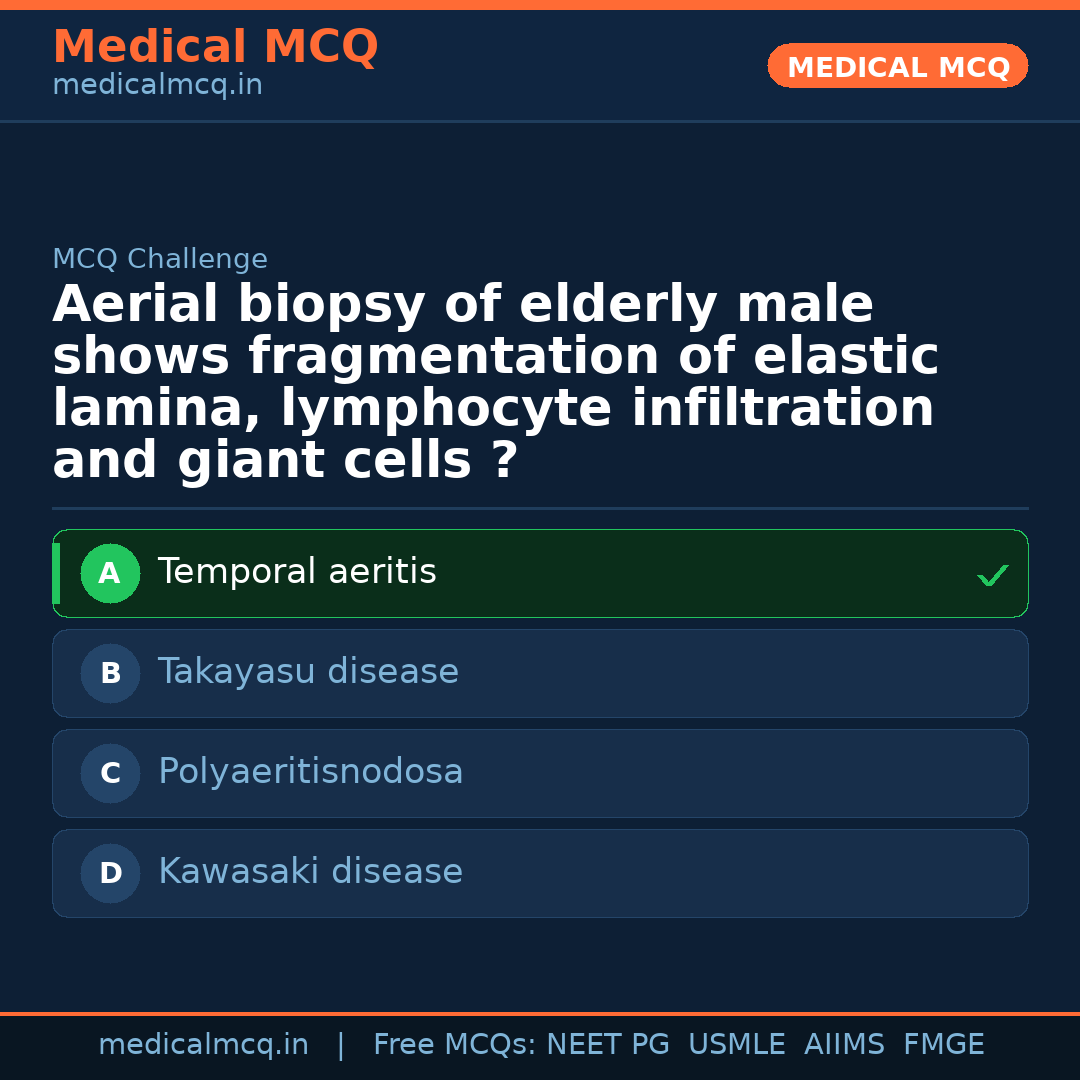 Medical MCQ
medicalmcq.in

MEDICAL MCQ

MCQ Challenge

Aerial biopsy of elderly male shows fragmentation of elastic lamina, lymphocyte infiltration and giant cells ?

A Temporal aeritis ✓

B Takayasu disease

C Polyaeritisnodosa

D Kawasaki disease

medicalmcq.in | Free MCQs: NEET PG USMLE AIIMS FMGE